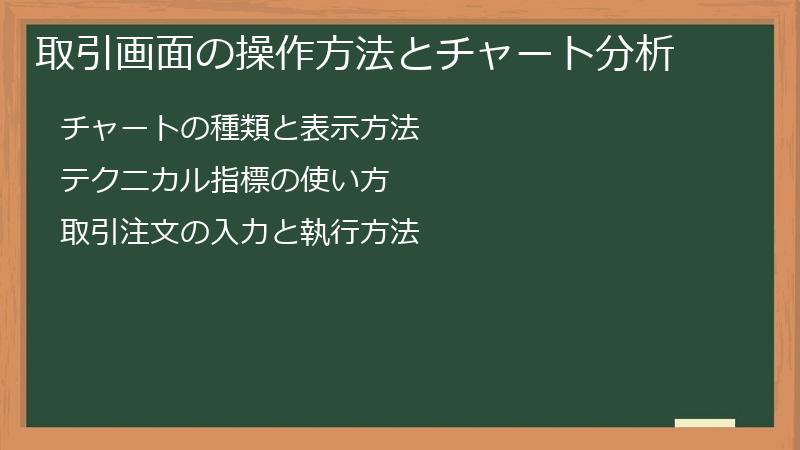 取引画面の操作方法とチャート分析

チャートの種類と表示方法

テクニカル指標の使い方

取引注文の入力と執行方法